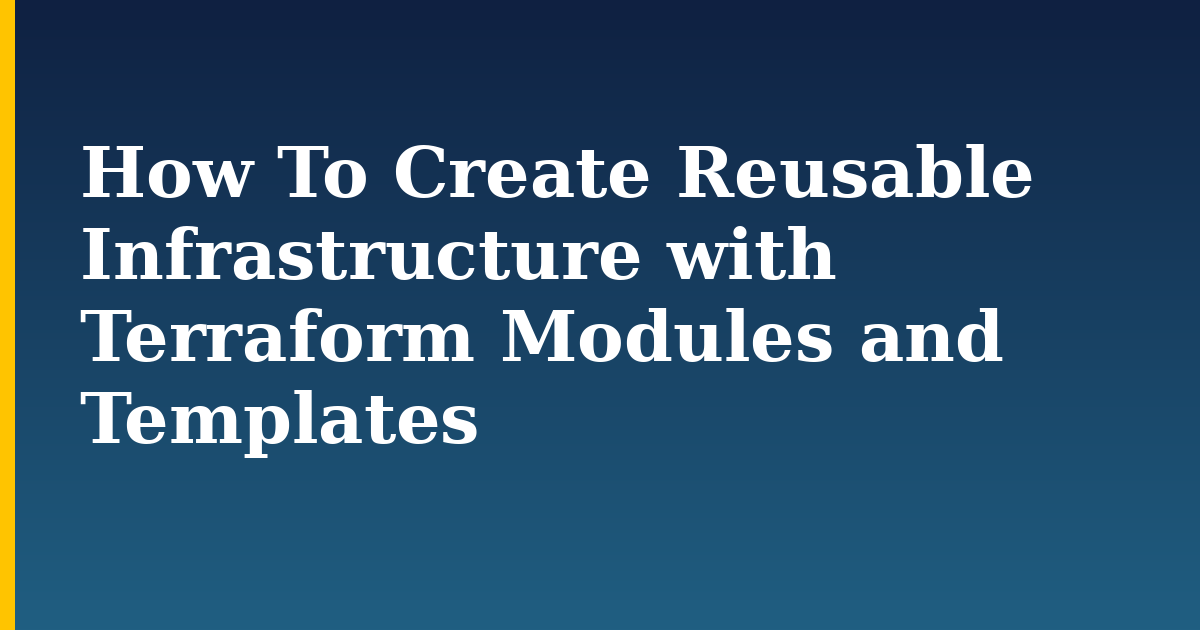 How To Create Reusable Infrastructure with Terraform Modules and Templates